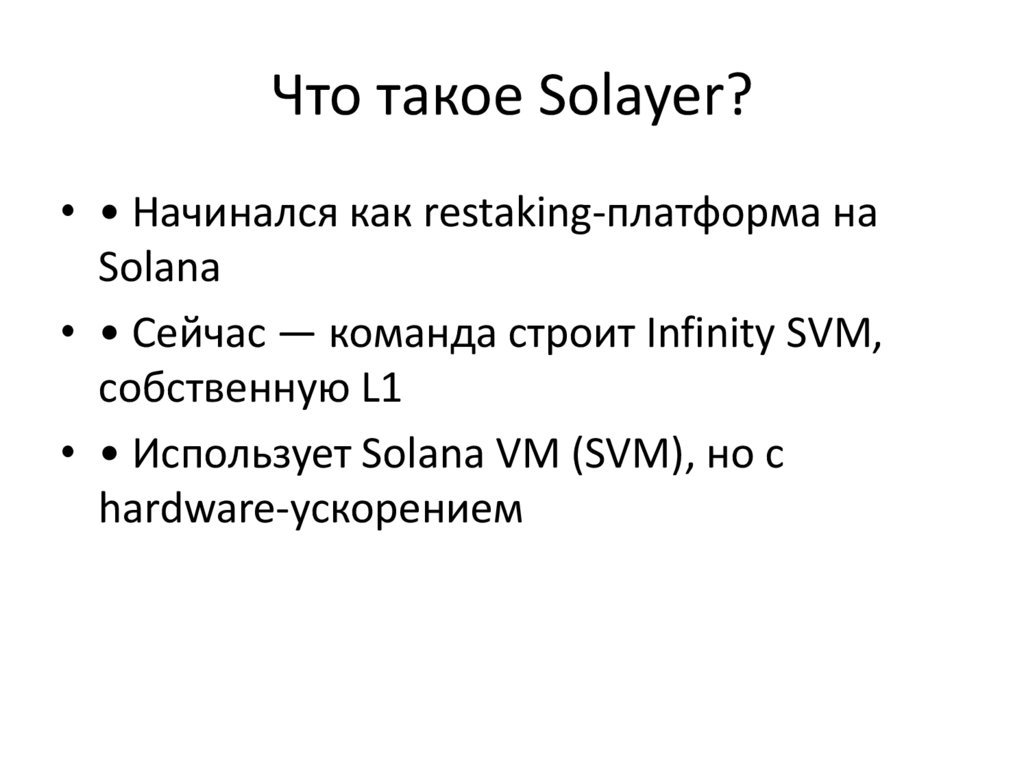 Что такое Solayer?

• • Начинался как restaking-платформа на Solana
• • Сейчас — команда строит Infinity SVM, собственную L1
• • Использует Solana VM (SVM), но с hardware-ускорением